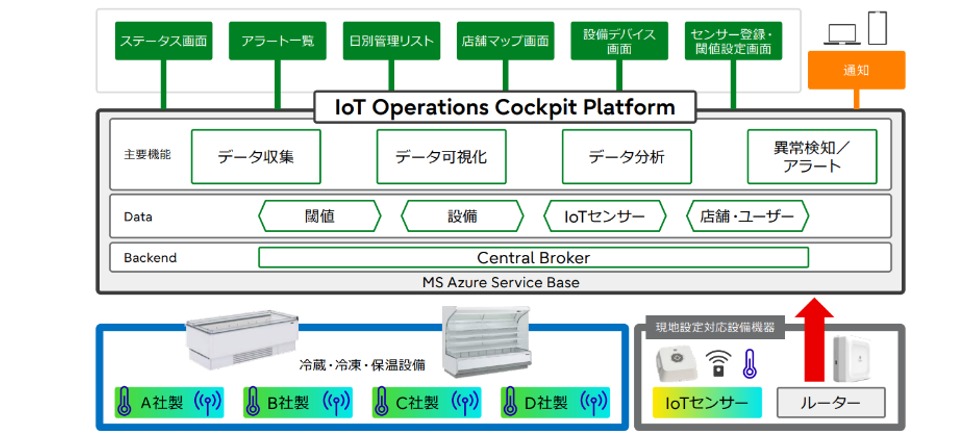 ステータス画面
アラート一覧
日別管理リスト
店舗マップ画面
設備デバイス画面
センサー登録・閾値設定画面

通知

IoT Operations Cockpit Platform

主要機能
データ収集
データ可視化
データ分析
異常検知／アラート

Data
閾値
設備
IoTセンサー
店舗・ユーザー

Backend
Central Broker

MS Azure Service Base

冷蔵・冷凍・保温設備
A社製
B社製
C社製
D社製

現地設定対応設備機器
IoTセンサー
ルーター